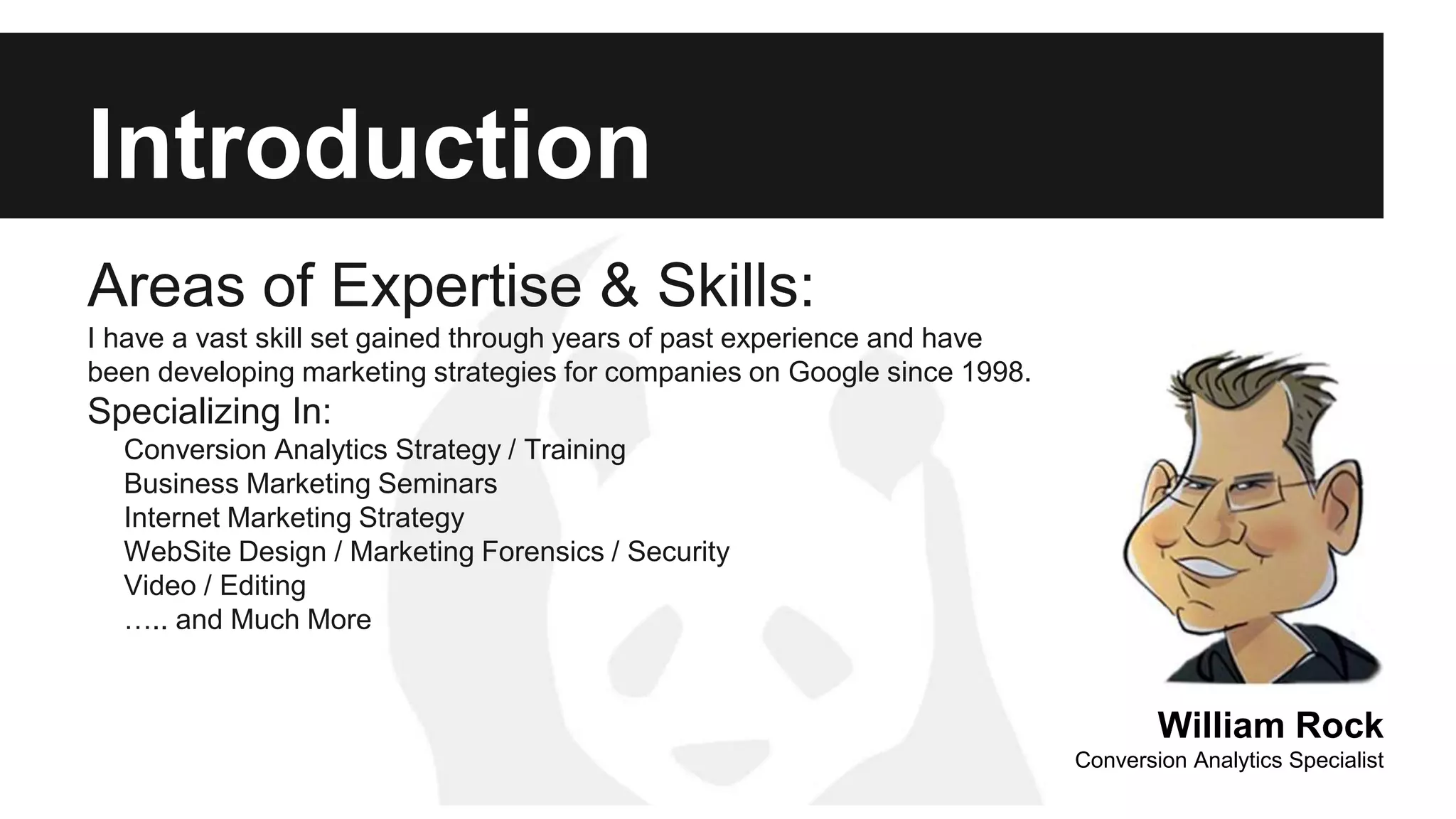 Introduction

Areas of Expertise & Skills:
I have a vast skill set gained through years of past experience and have been developing marketing strategies for companies on Google since 1998.
Specializing In:
Conversion Analytics Strategy / Training
Business Marketing Seminars
Internet Marketing Strategy
WebSite Design / Marketing Forensics / Security
Video / Editing
….. and Much More

William Rock
Conversion Analytics Specialist